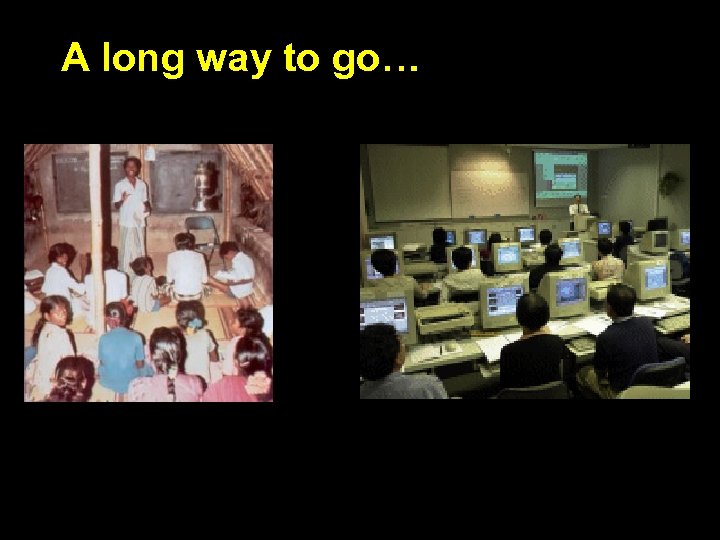 A long way to go…